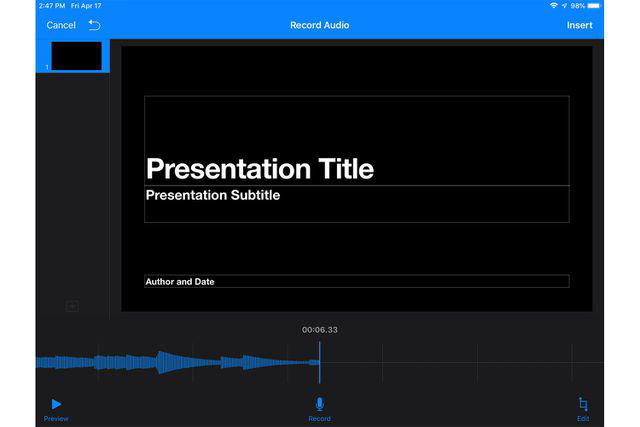 2:47 PM Fri Apr 17
98%

Cancel
Record Audio
Insert

1

Presentation Title
Presentation Subtitle

Author and Date

00:06.33

Preview
Record
Edit